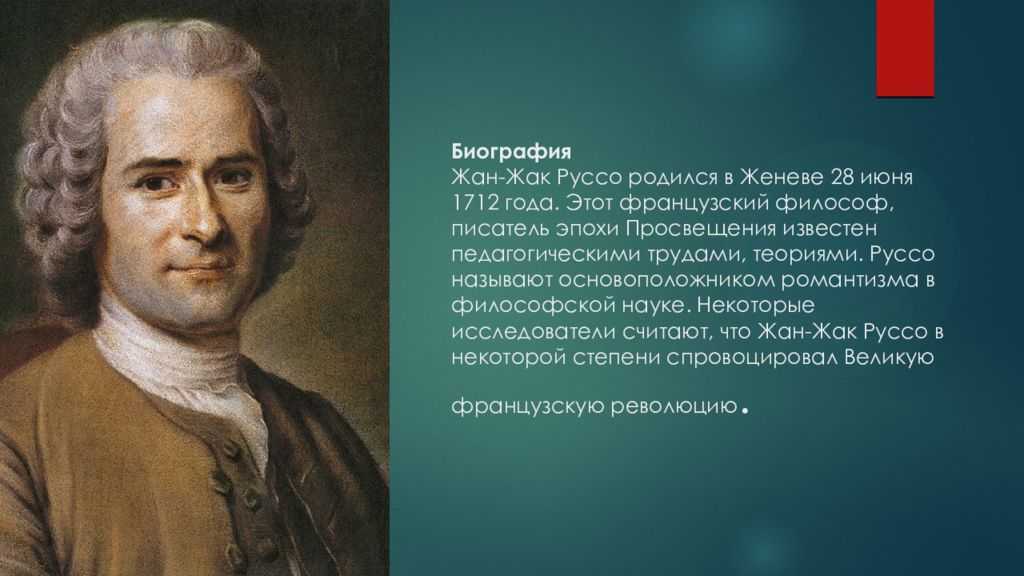 Биография
Жан-Жак Руссо родился в Женеве 28 июня 1712 года. Этот французский философ, писатель эпохи Просвещения известен педагогическими трудами, теориями. Руссо называют основоположником романтизма в философской науке. Некоторые исследователи считают, что Жан-Жак Руссо в некоторой степени спровоцировал Великую

французскую революцию.